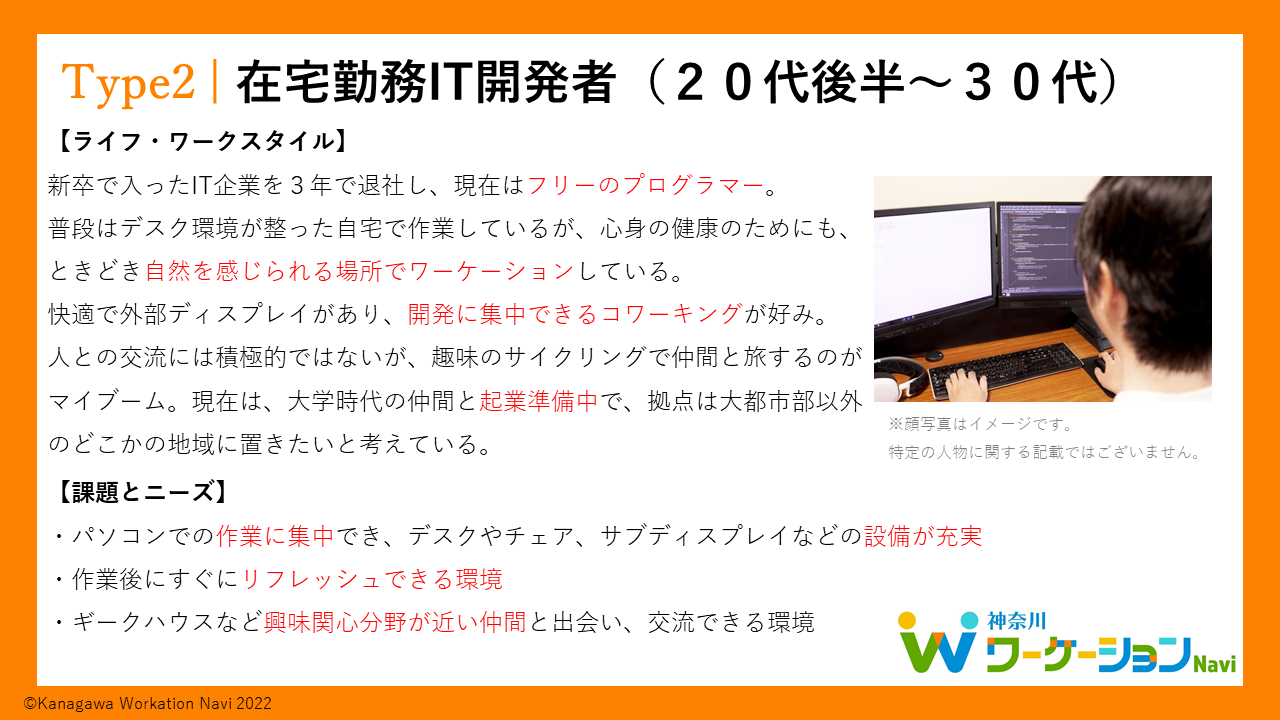 Type2｜在宅勤務IT開発者（２０代後半～３０代）

【ライフ・ワークスタイル】

新卒で入ったIT企業を３年で退社し、現在はフリーのプログラマー。
普段はデスク環境が整った自宅で作業しているが、心身の健康のためにも、ときどき自然を感じられる場所でワーケーションしている。
快適で外部ディスプレイがあり、開発に集中できるコワーキングが好み。
人との交流には積極的ではないが、趣味のサイクリングで仲間と旅するのがマイブーム。現在は、大学時代の仲間と起業準備中で、拠点は大都市部以外のどこかの地域に置きたいと考えている。

※顔写真はイメージです。
特定の人物に関する記載ではございません。

【課題とニーズ】

・パソコンでの作業に集中でき、デスクやチェア、サブディスプレイなどの設備が充実
・作業後にすぐにリフレッシュできる環境
・ギークハウスなど興味関心分野が近い仲間と出会い、交流できる環境

神奈川 ワーケーション Navi

©Kanagawa Workation Navi 2022